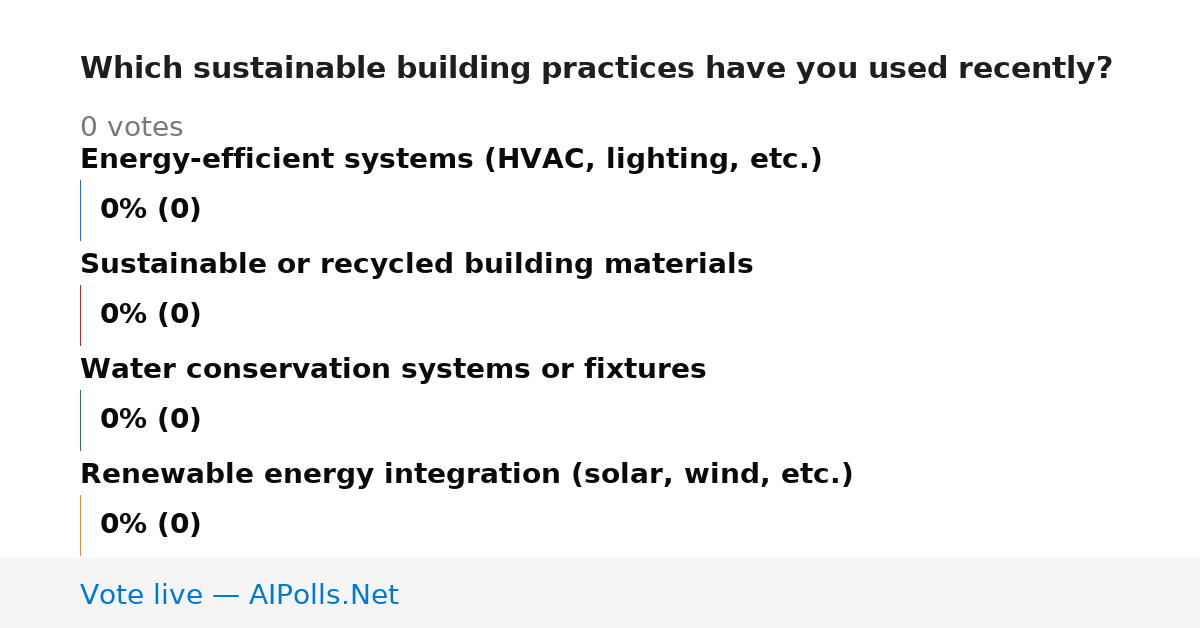 Which sustainable building practices have you used recently?

0 votes

Energy-efficient systems (HVAC, lighting, etc.)

0% (0)

Sustainable or recycled building materials

0% (0)

Water conservation systems or fixtures

0% (0)

Renewable energy integration (solar, wind, etc.)

0% (0)

Vote live — AIPolls.Net